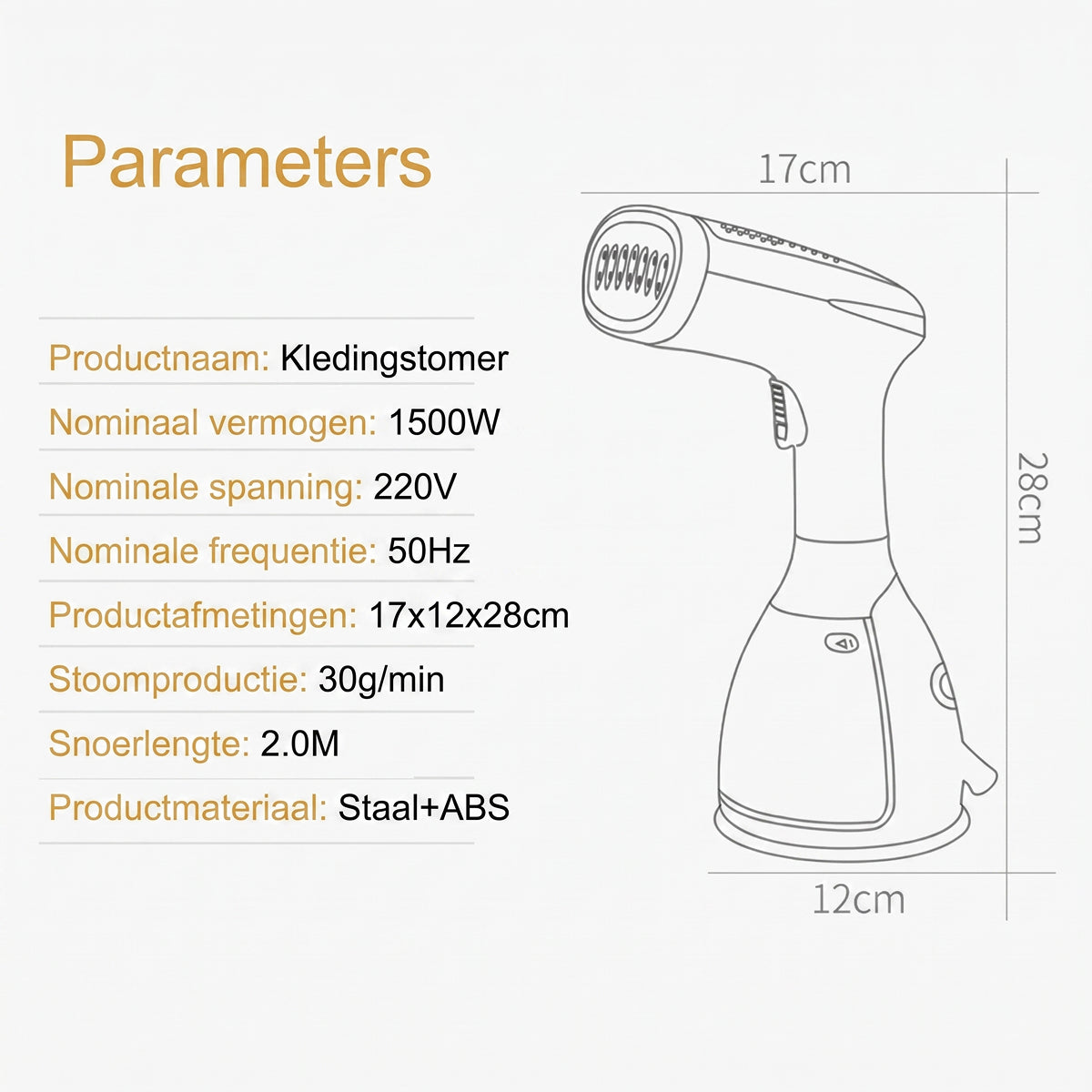 Parameters

Productnaam: Kledingstomer

Nominaal vermogen: 1500W

Nominale spanning: 220V

Nominale frequentie: 50Hz

Productafmetingen: 17x12x28cm

Stoomproductie: 30g/min

Snoerlengte: 2.0M

Productmateriaal: Staal+ABS

17cm

28cm

12cm